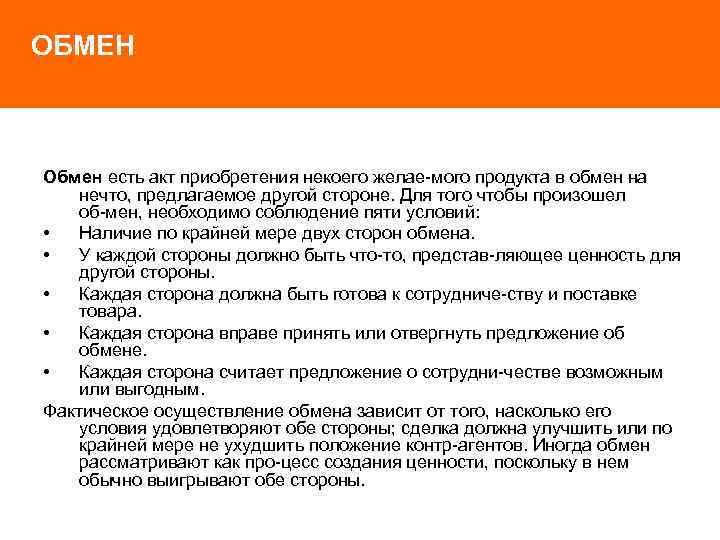 ОБМЕН

Обмен есть акт приобретения некоего желае-мого продукта в обмен на нечто, предлагаемое другой стороне. Для того чтобы произошел об-мен, необходимо соблюдение пяти условий:

• Наличие по крайней мере двух сторон обмена.
• У каждой стороны должно быть что-то, представ-ляющее ценность для другой стороны.
• Каждая сторона должна быть готова к сотрудниче-ству и поставке товара.
• Каждая сторона вправе принять или отвергнуть предложение об обмене.
• Каждая сторона считает предложение о сотрудни-честве возможным или выгодным.

Фактическое осуществление обмена зависит от того, насколько его условия удовлетворяют обе стороны; сделка должна улучшить или по крайней мере не ухудшить положение контр-агентов. Иногда обмен рассматривают как про-цесс создания ценности, поскольку в нем обычно выигрывают обе стороны.